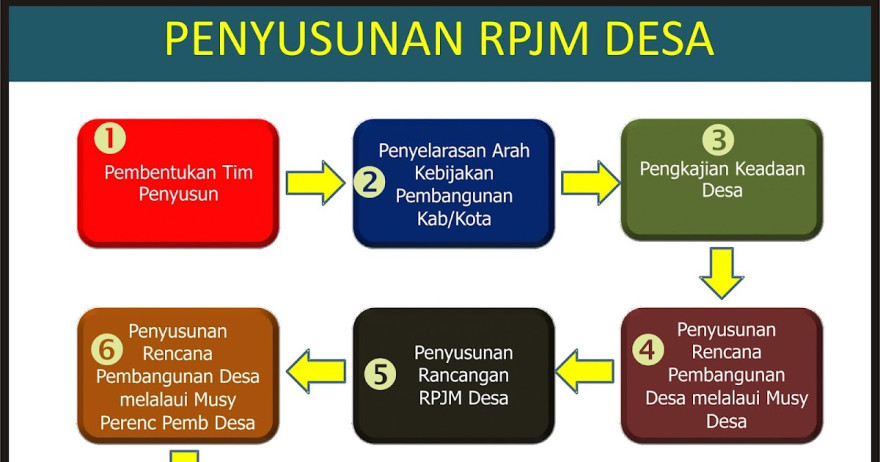 PENYUSUNAN RPJM DESA

1 Pembentukan Tim Penyusun

2 Penyelarasan Arah Kebijakan Pembangunan Kab/Kota

3 Pengkajian Keadaan Desa

4 Penyusunan Rencana Pembangunan Desa melalaui Musy Desa

5 Penyusunan Rancangan RPJM Desa

6 Penyusunan Rencana Pembangunan Desa melalaui Musy Perenc Pemb Desa